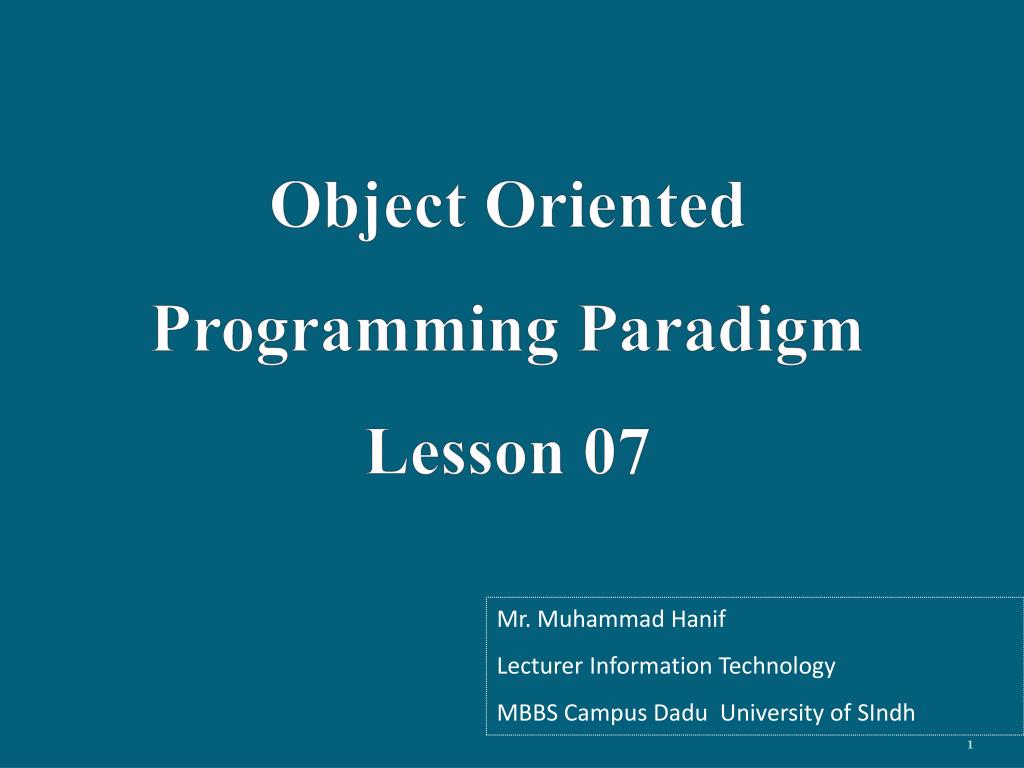 Object Oriented

Programming Paradigm

Lesson 07

Mr. Muhammad Hanif

Lecturer Information Technology

MBBS Campus Dadu  University of SIndh

1